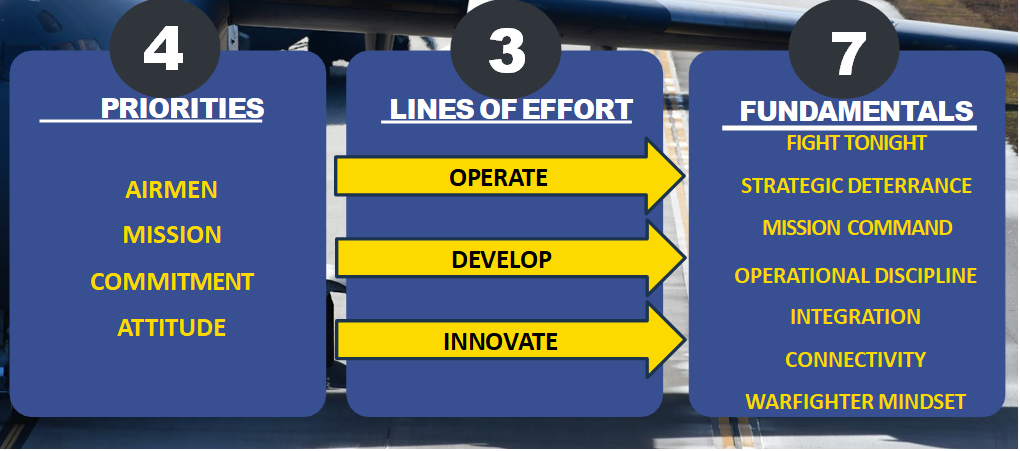 4

PRIORITIES

AIRMEN

MISSION

COMMITMENT

ATTITUDE

3

LINES OF EFFORT

OPERATE

DEVELOP

INNOVATE

7

FUNDAMENTALS

FIGHT TONIGHT

STRATEGIC DETERRANCE

MISSION COMMAND

OPERATIONAL DISCIPLINE

INTEGRATION

CONNECTIVITY

WARFIGHTER MINDSET